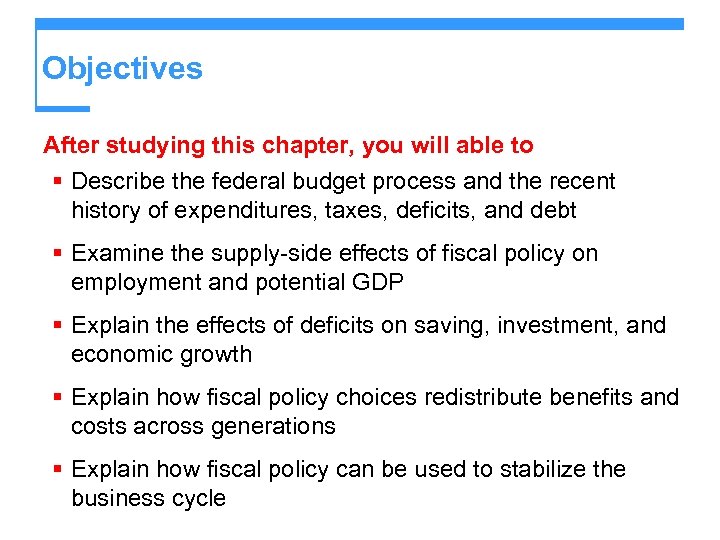 Objectives

After studying this chapter, you will able to

▪ Describe the federal budget process and the recent history of expenditures, taxes, deficits, and debt

▪ Examine the supply-side effects of fiscal policy on employment and potential GDP

▪ Explain the effects of deficits on saving, investment, and economic growth

▪ Explain how fiscal policy choices redistribute benefits and costs across generations

▪ Explain how fiscal policy can be used to stabilize the business cycle